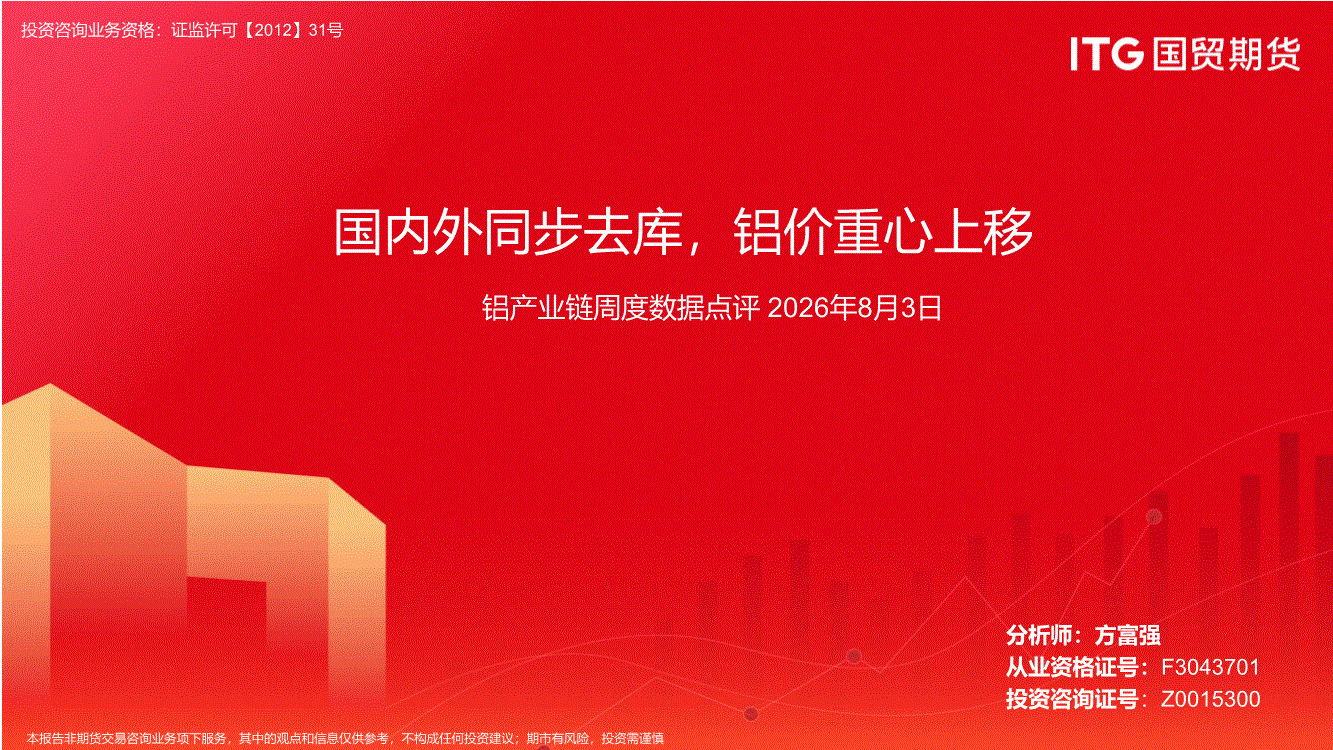 投资咨询业务资格：证监许可【2012】31号

ITG 国贸期货

国内外同步去库，铝价重心上移

铝产业链周度数据点评 2026年8月3日

分析师：方富强
从业资格证号：F3043701
投资咨询证号：Z0015300

本报告非期货交易咨询业务项下服务，其中的观点和信息仅供参考，不构成任何投资建议；期市有风险，投资需谨慎